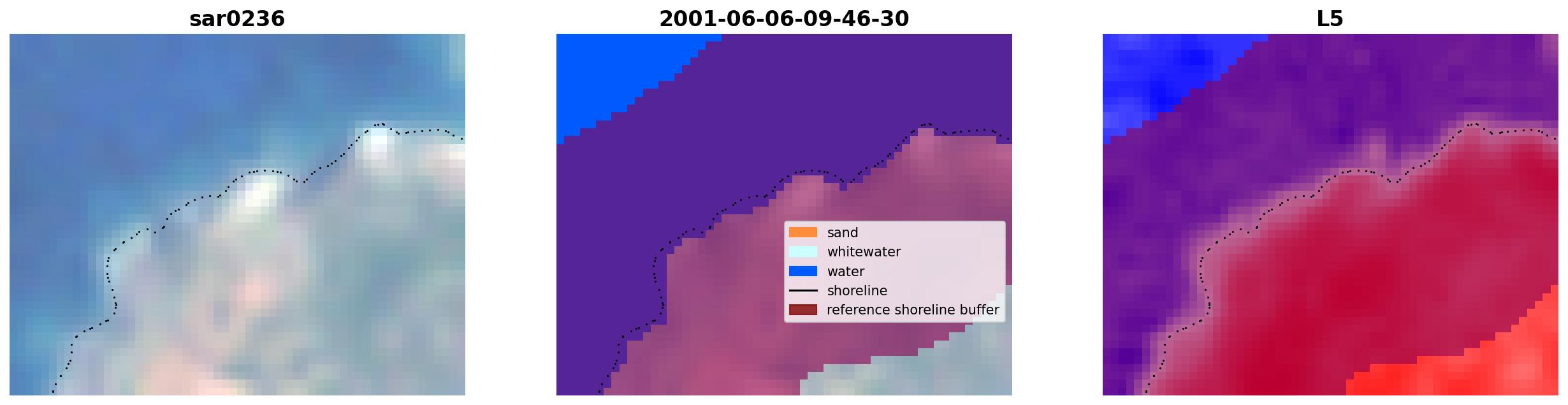 sar0236

2001-06-06-09-46-30

sand
whitewater
water
shoreline
reference shoreline buffer

L5